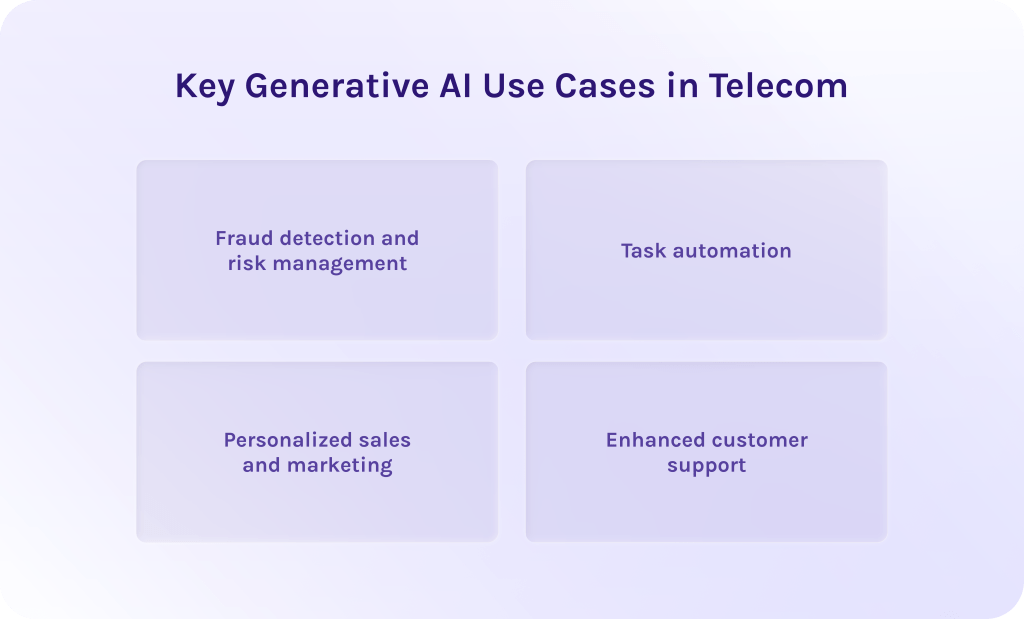 Key Generative AI Use Cases in Telecom

Fraud detection and risk management

Task automation

Personalized sales and marketing

Enhanced customer support